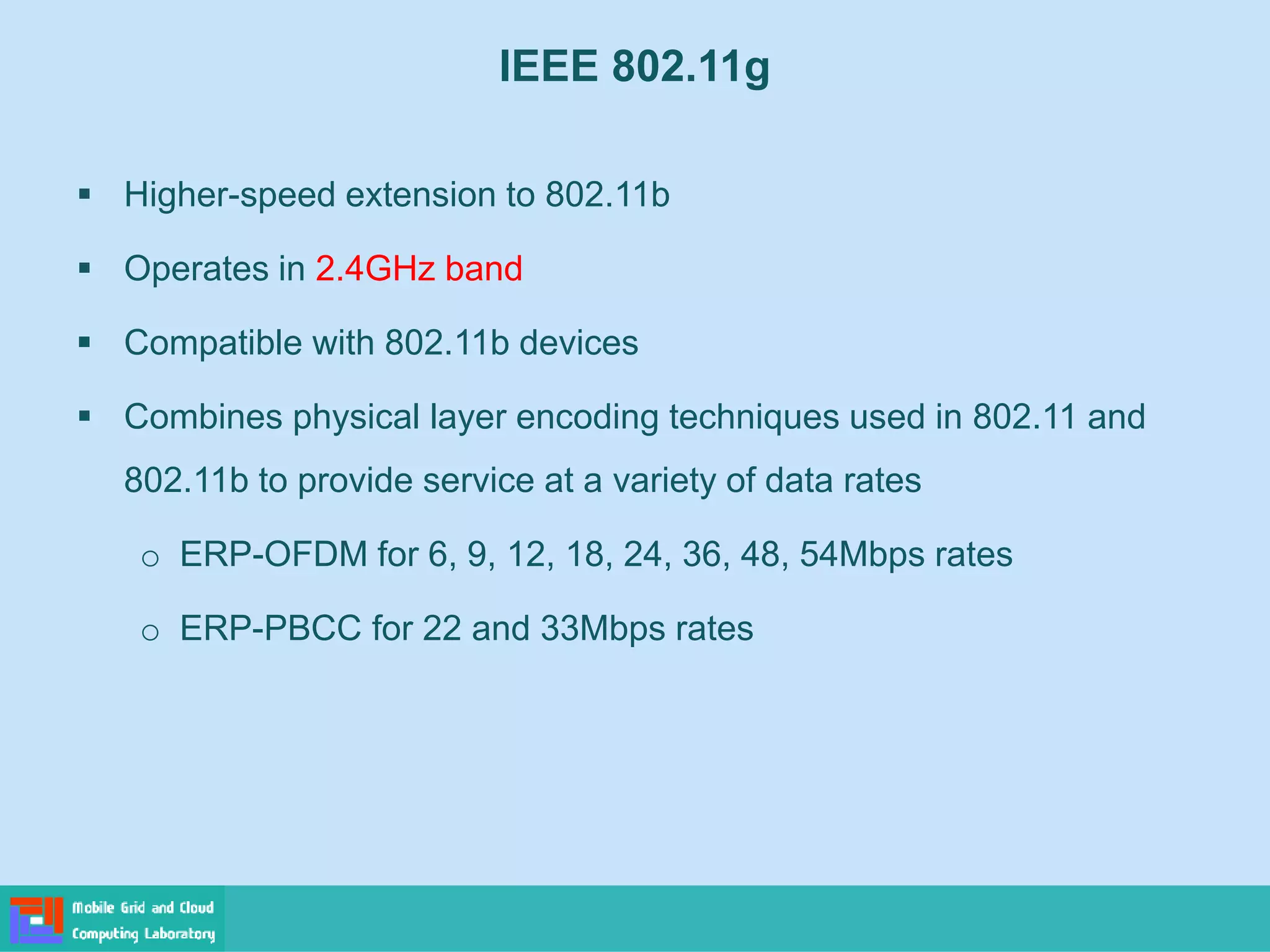 IEEE 802.11g

▪ Higher-speed extension to 802.11b

▪ Operates in 2.4GHz band

▪ Compatible with 802.11b devices

▪ Combines physical layer encoding techniques used in 802.11 and 802.11b to provide service at a variety of data rates

  o ERP-OFDM for 6, 9, 12, 18, 24, 36, 48, 54Mbps rates

  o ERP-PBCC for 22 and 33Mbps rates

Mobile Grid and Cloud Computing Laboratory